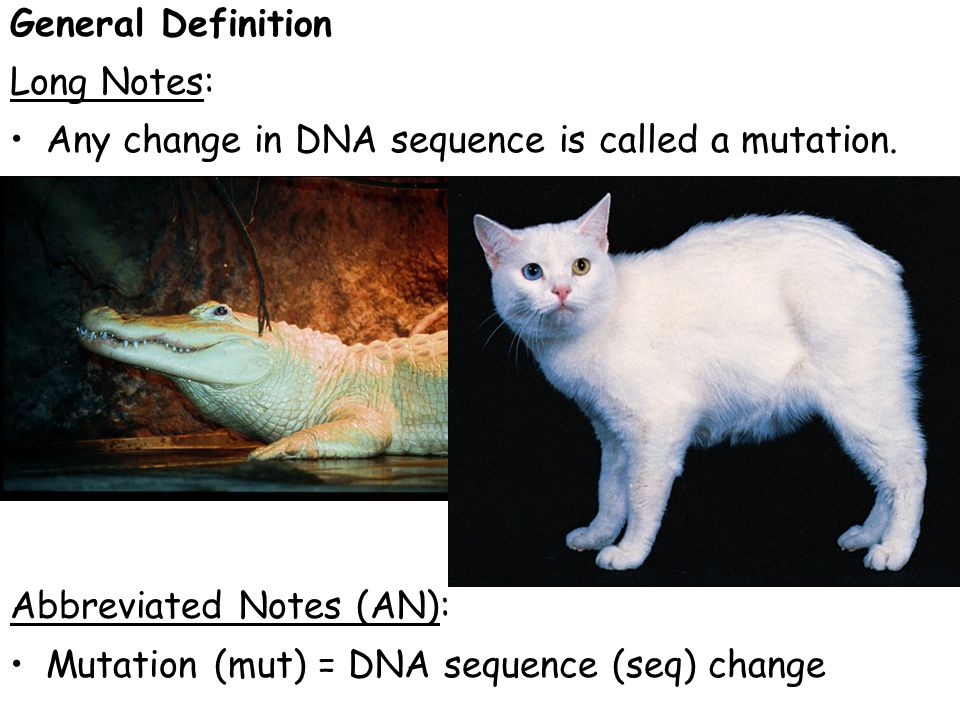 General Definition

Long Notes:

• Any change in DNA sequence is called a mutation.

Abbreviated Notes (AN):

• Mutation (mut) = DNA sequence (seq) change